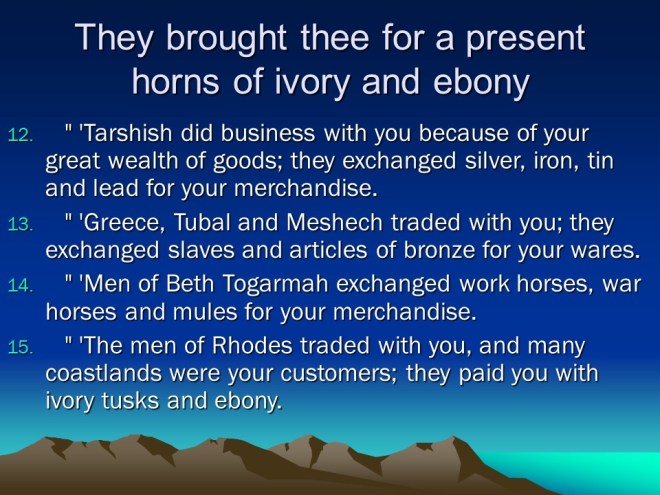 They brought thee for a present horns of ivory and ebony

12. " 'Tarshish did business with you because of your great wealth of goods; they exchanged silver, iron, tin and lead for your merchandise.

13. " 'Greece, Tubal and Meshech traded with you; they exchanged slaves and articles of bronze for your wares.

14. " 'Men of Beth Togarmah exchanged work horses, war horses and mules for your merchandise.

15. " 'The men of Rhodes traded with you, and many coastlands were your customers; they paid you with ivory tusks and ebony.